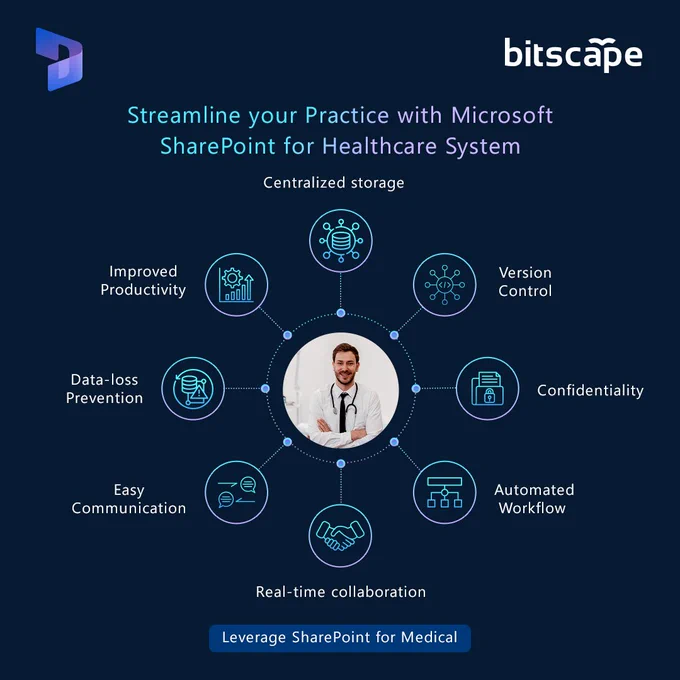 bitscape

Streamline your Practice with Microsoft SharePoint for Healthcare System

Centralized storage

Improved Productivity

Version Control

Data-loss Prevention

Confidentiality

Easy Communication

Automated Workflow

Real-time collaboration

Leverage SharePoint for Medical